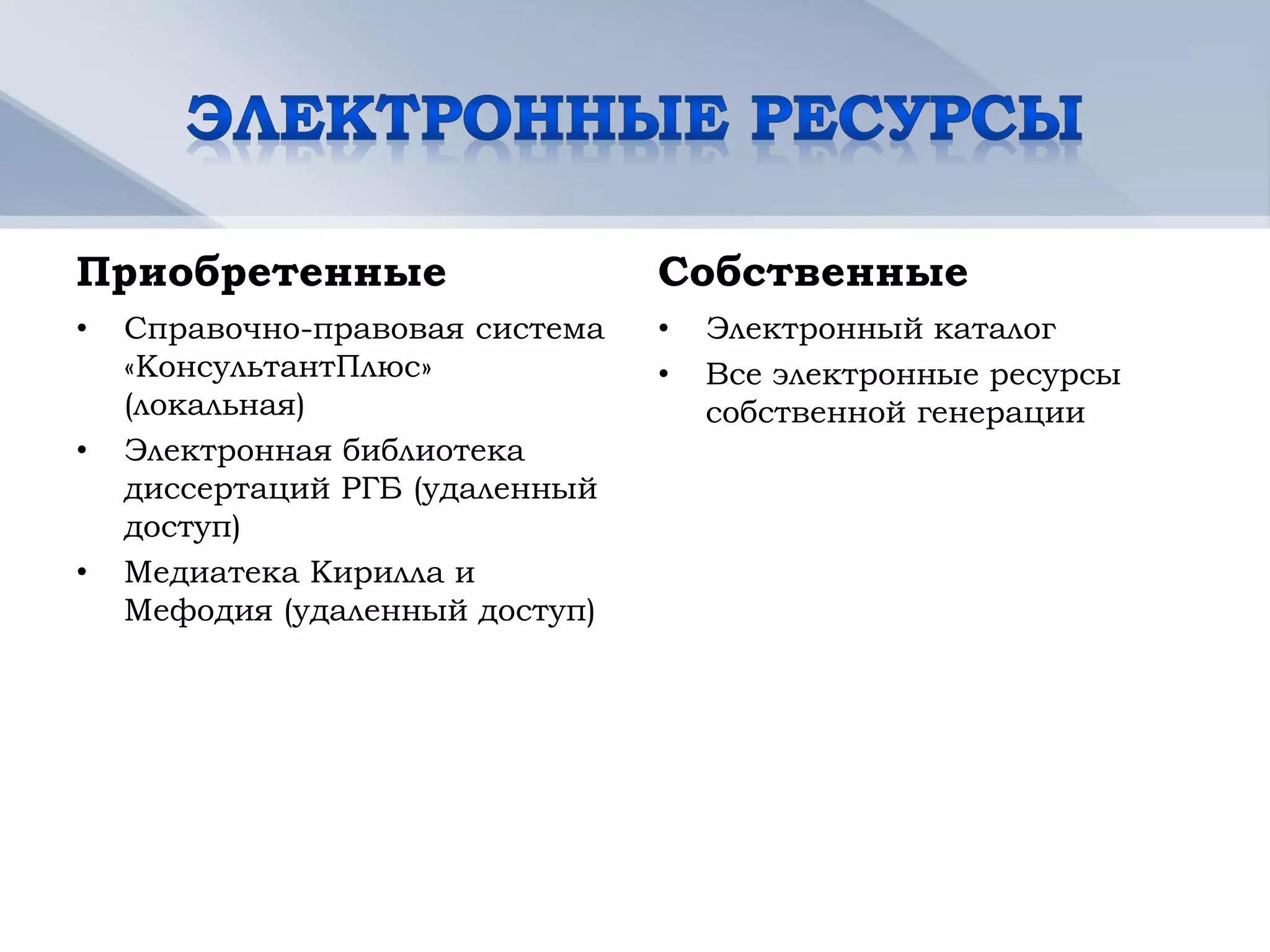 ЭЛЕКТРОННЫЕ РЕСУРСЫ

Приобретенные

• Справочно-правовая система «КонсультантПлюс» (локальная)
• Электронная библиотека диссертаций РГБ (удаленный доступ)
• Медиатека Кирилла и Мефодия (удаленный доступ)

Собственные

• Электронный каталог
• Все электронные ресурсы собственной генерации